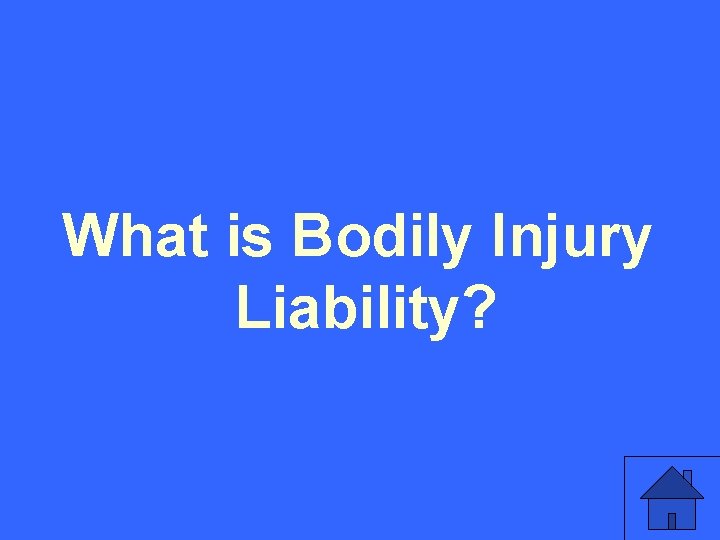 What is Bodily Injury Liability?